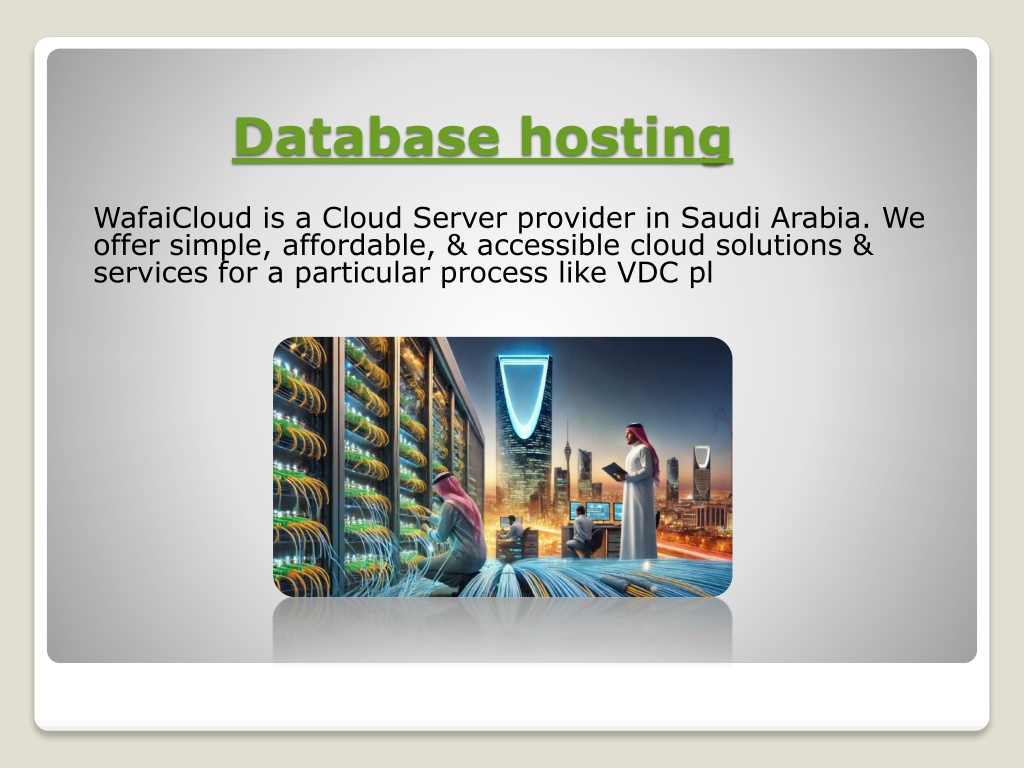 Database hosting

WafaiCloud is a Cloud Server provider in Saudi Arabia. We offer simple, affordable, & accessible cloud solutions & services for a particular process like VDC pl